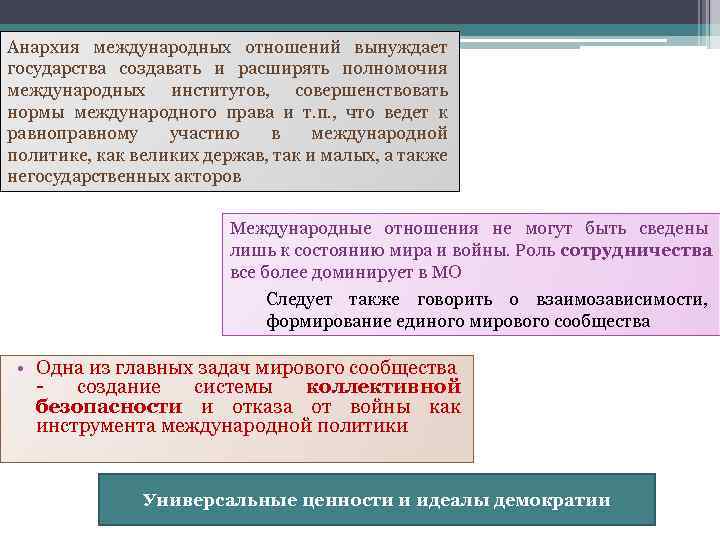 Анархия международных отношений вынуждает государства создавать и расширять полномочия международных институтов, совершенствовать нормы международного права и т.п., что ведет к равноправному участию в международной политике, как великих держав, так и малых, а также негосударственных акторов

Международные отношения не могут быть сведены лишь к состоянию мира и войны. Роль сотрудничества все более доминирует в МО

Следует также говорить о взаимозависимости, формирование единого мирового сообщества

• Одна из главных задач мирового сообщества - создание системы коллективной безопасности и отказа от войны как инструмента международной политики

Универсальные ценности и идеалы демократии